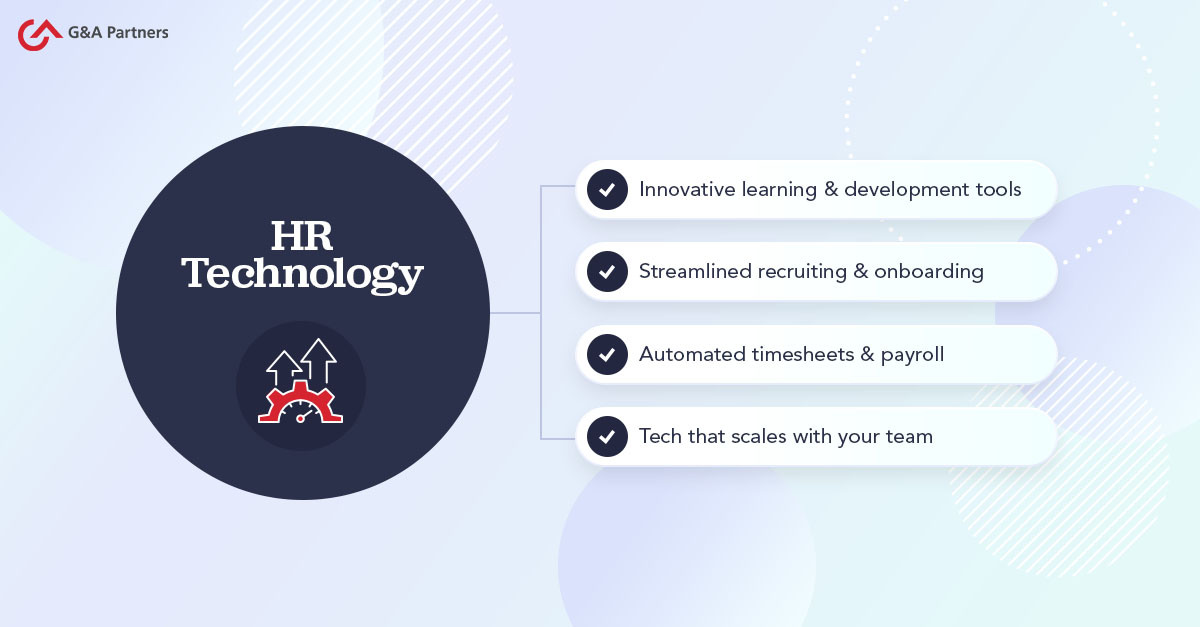 G&A Partners

HR Technology

Innovative learning & development tools

Streamlined recruiting & onboarding

Automated timesheets & payroll

Tech that scales with your team